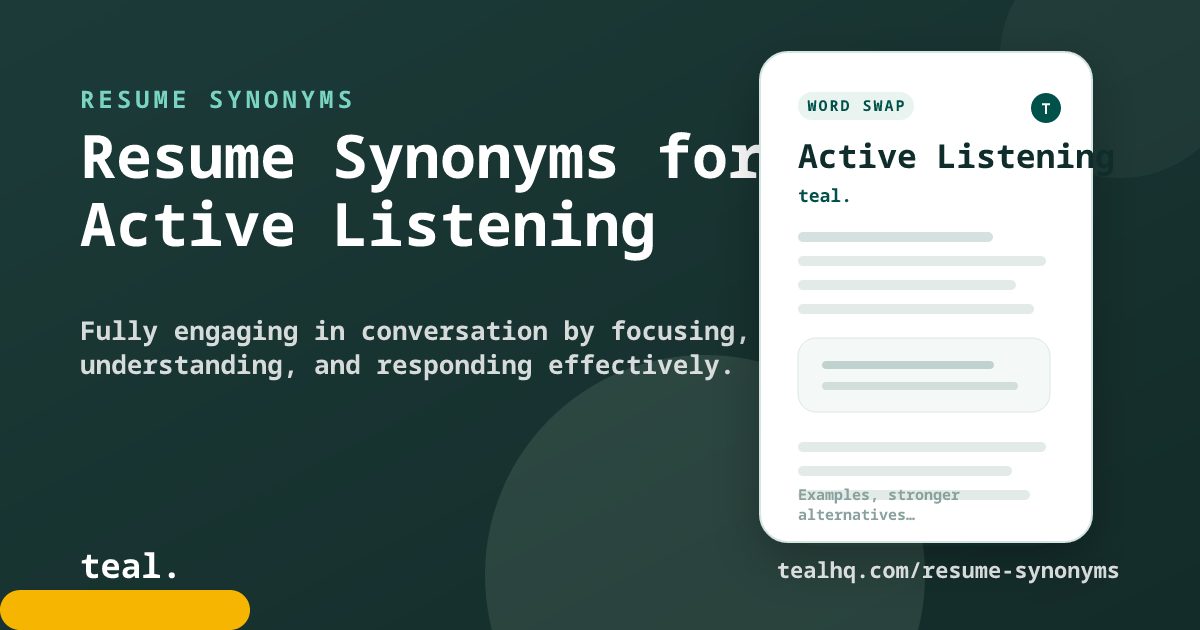 RESUME SYNONYMS

Resume Synonyms for Active Listening

Fully engaging in conversation by focusing, understanding, and responding effectively.

teal.

WORD SWAP

T

Active Listening

teal.

Examples, stronger alternatives…

tealhq.com/resume-synonyms